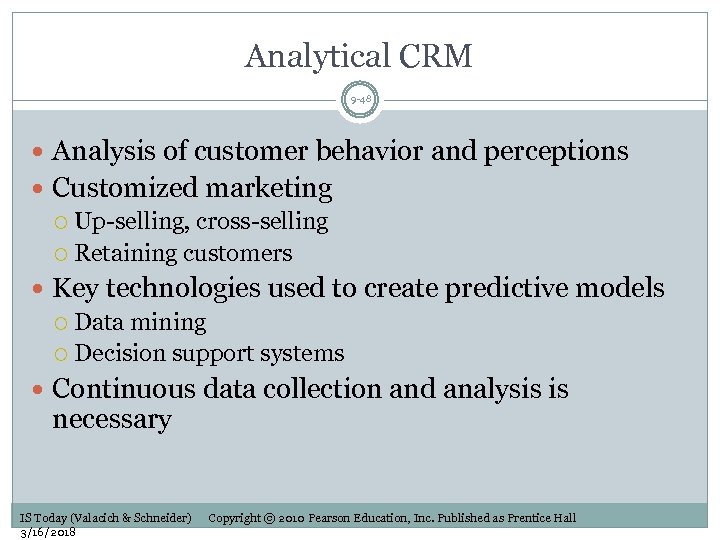 Analytical CRM

9-48

- Analysis of customer behavior and perceptions
- Customized marketing
  - Up-selling, cross-selling
  - Retaining customers
- Key technologies used to create predictive models
  - Data mining
  - Decision support systems
- Continuous data collection and analysis is necessary

IS Today (Valacich & Schneider) Copyright © 2010 Pearson Education, Inc. Published as Prentice Hall

3/16/2018